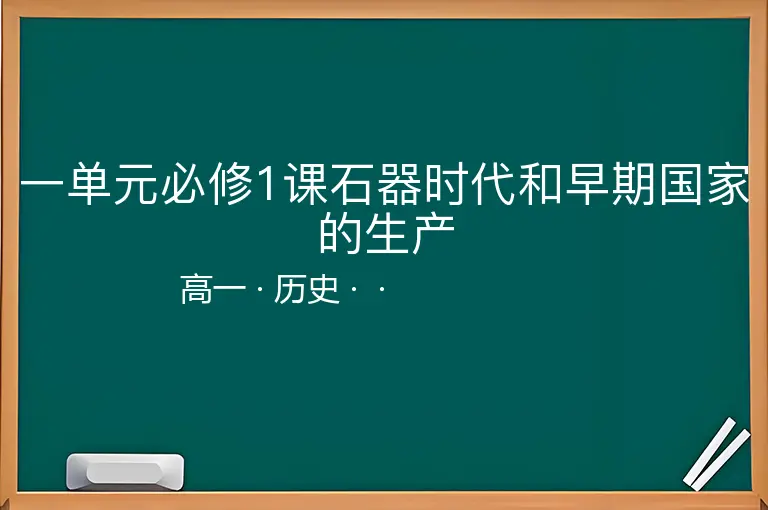 一单元必修1课石器时代和早期国家的生产

高一 · 历史 · ·